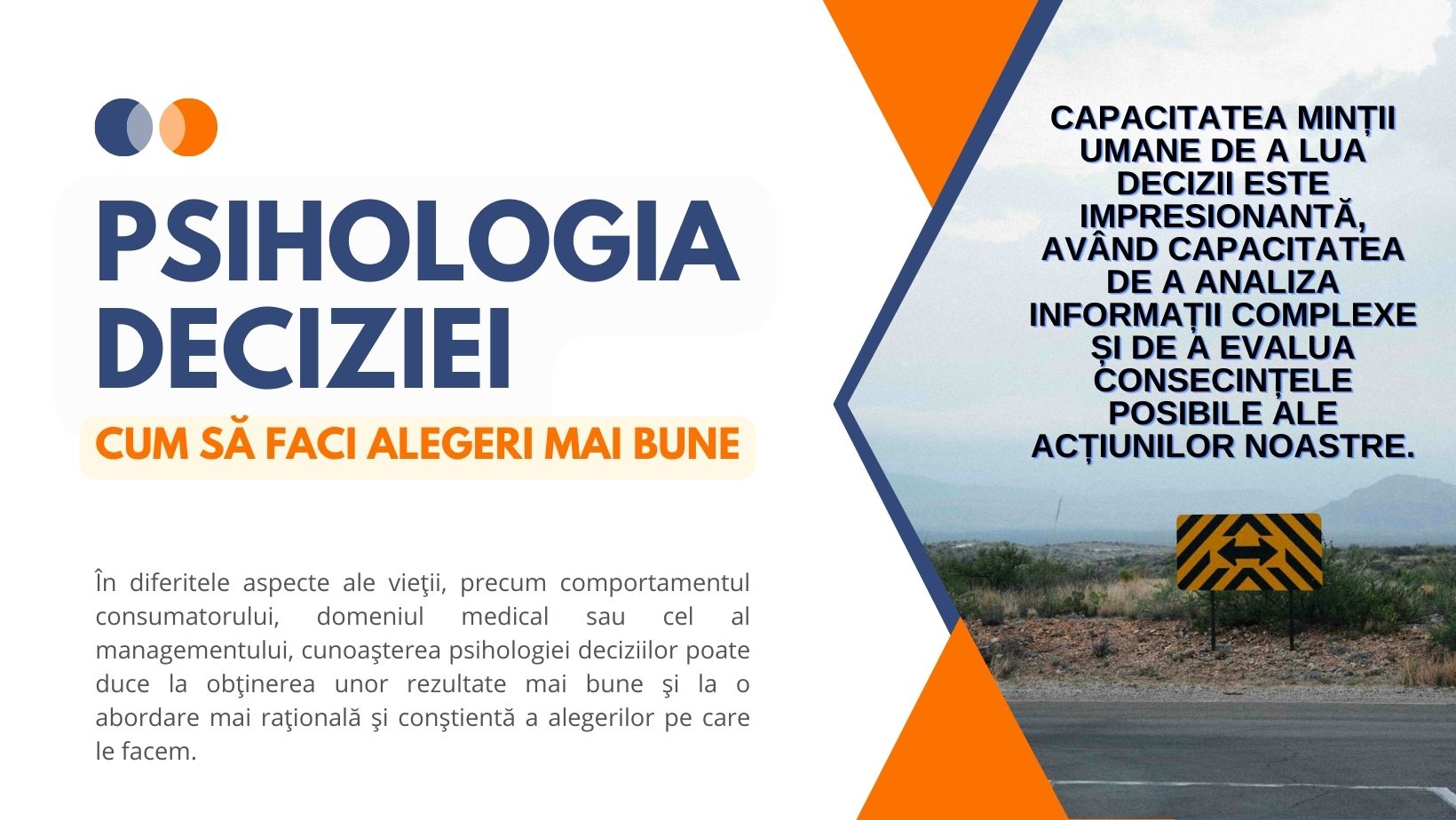 PSIHOLOGIA DECIZIEI

CUM SĂ FACI ALEGERI MAI BUNE

În diferitele aspecte ale vieţii, precum comportamentul consumatorului, domeniul medical sau cel al managementului, cunoaşterea psihologiei deciziilor poate duce la obţinerea unor rezultate mai bune şi la o abordare mai raţională şi conştientă a alegerilor pe care le facem.

CAPACITATEA MINȚII UMANE DE A LUA DECIZII ESTE IMPRESIONANTĂ, AVÂND CAPACITATEA DE A ANALIZA INFORMAȚII COMPLEXE ȘI DE A EVALUA CONSECINȚELE POSIBILE ALE ACȚIUNILOR NOASTRE.